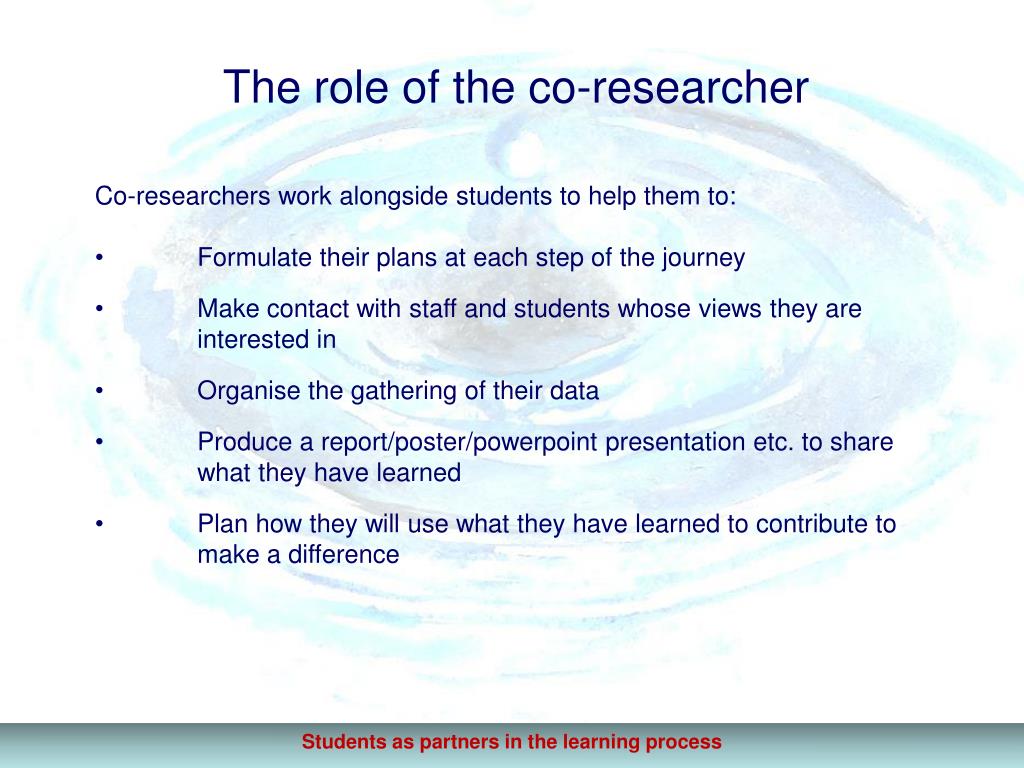 The role of the co-researcher

Co-researchers work alongside students to help them to:

• Formulate their plans at each step of the journey

• Make contact with staff and students whose views they are interested in

• Organise the gathering of their data

• Produce a report/poster/powerpoint presentation etc. to share what they have learned

• Plan how they will use what they have learned to contribute to make a difference

Students as partners in the learning process